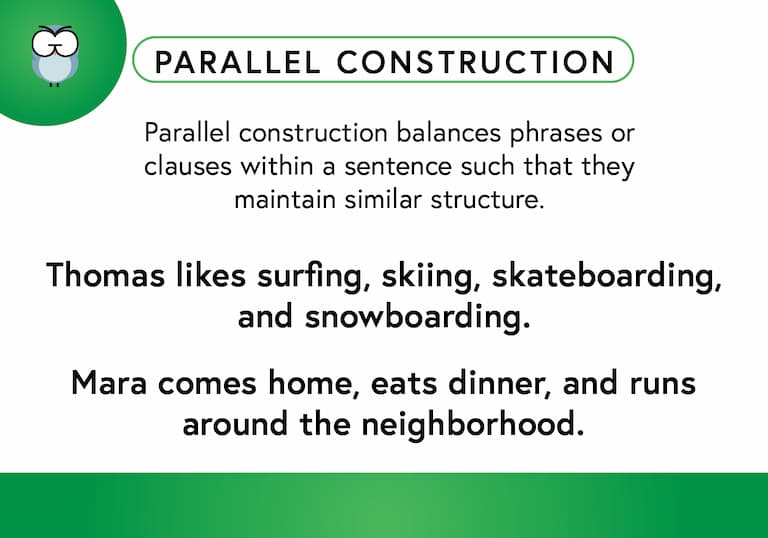 PARALLEL CONSTRUCTION

Parallel construction balances phrases or clauses within a sentence such that they maintain similar structure.

Thomas likes surfing, skiing, skateboarding, and snowboarding.

Mara comes home, eats dinner, and runs around the neighborhood.